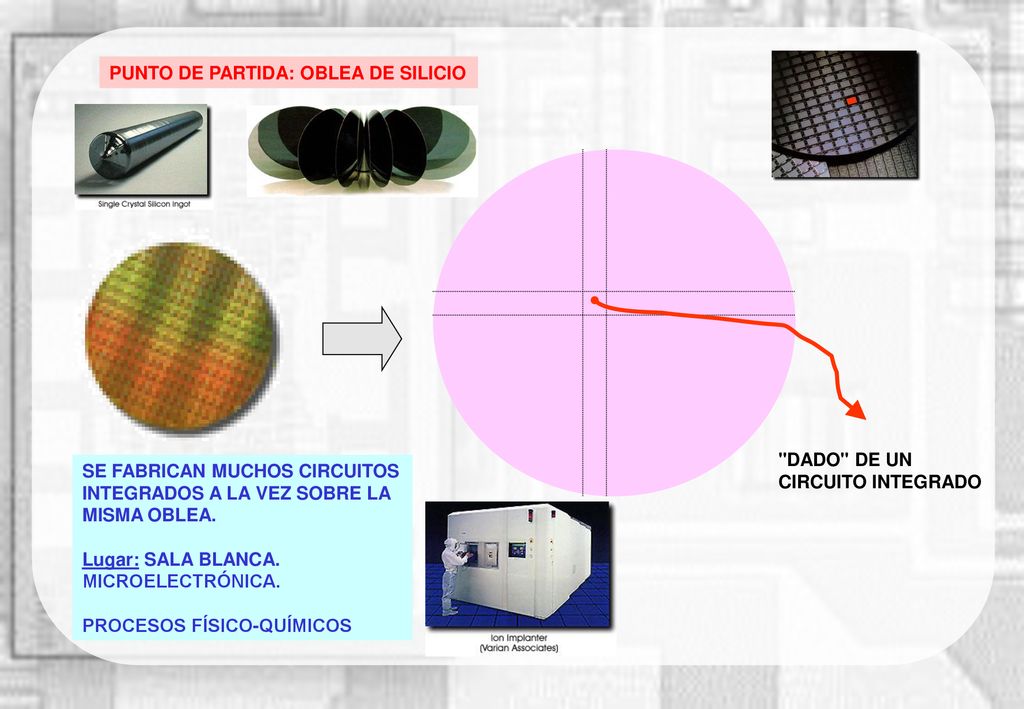 PUNTO DE PARTIDA: OBLEA DE SILICIO

Single Crystal Silicon Ingot

"DADO" DE UN CIRCUITO INTEGRADO

SE FABRICAN MUCHOS CIRCUITOS INTEGRADOS A LA VEZ SOBRE LA MISMA OBLEA.

Lugar: SALA BLANCA. MICROELECTRÓNICA.

PROCESOS FÍSICO-QUÍMICOS

Ion Implanter (Varian Associates)